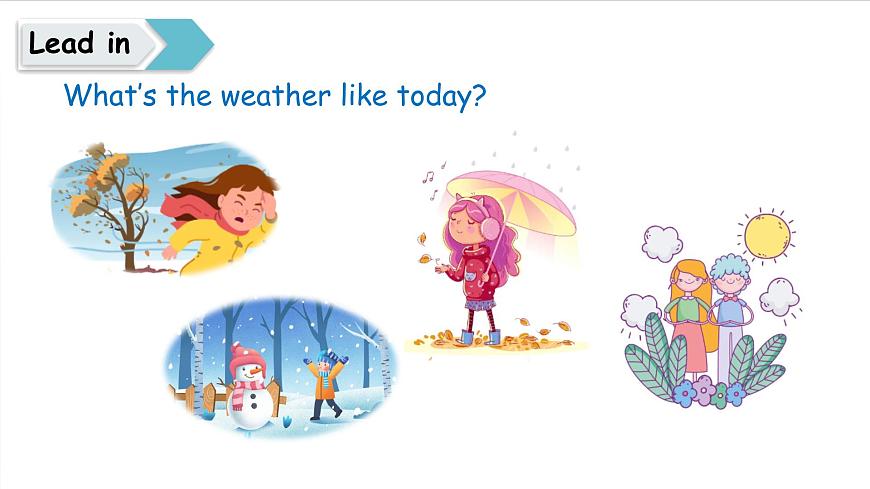 Lead in

What's the weather like today?